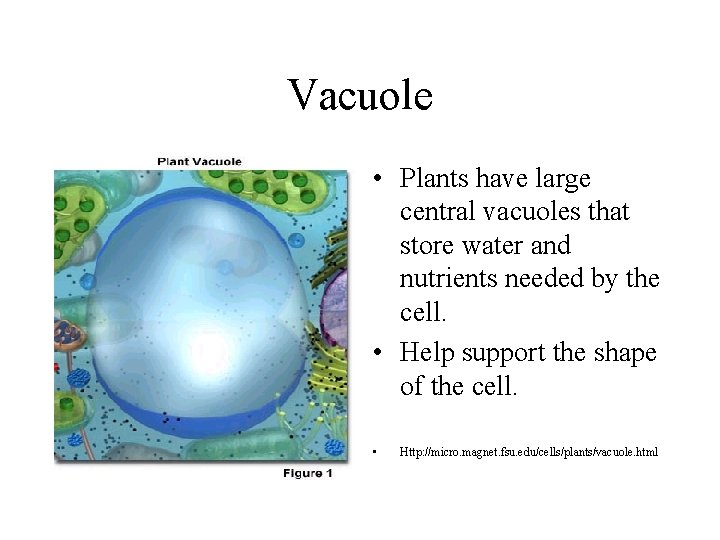 Vacuole

Plant Vacuole

Figure 1

• Plants have large central vacuoles that store water and nutrients needed by the cell.

• Help support the shape of the cell.

• Http://micro.magnet.fsu.edu/cells/plants/vacuole.html